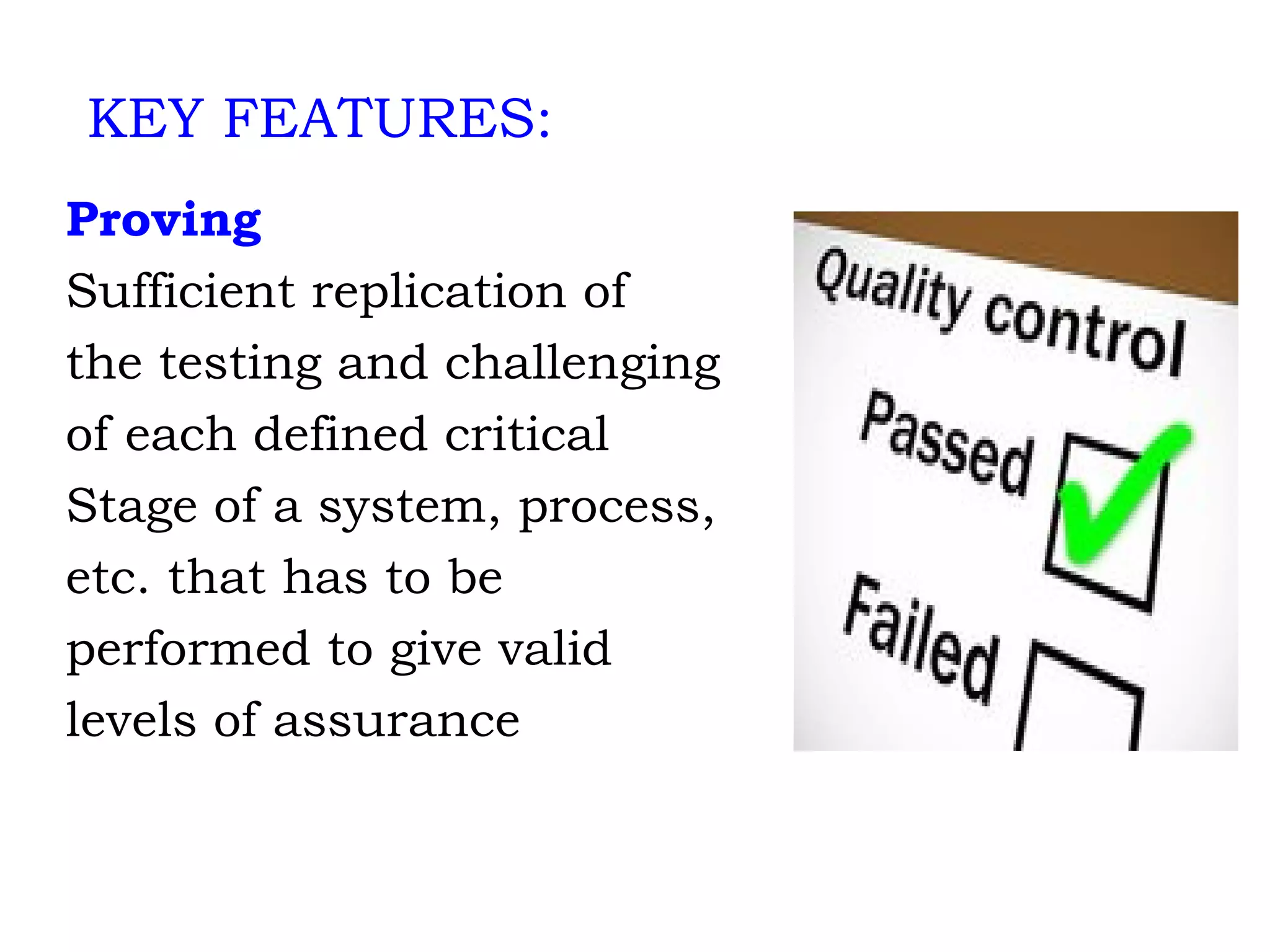 KEY FEATURES:

Proving

Sufficient replication of the testing and challenging of each defined critical Stage of a system, process, etc. that has to be performed to give valid levels of assurance

Quality control

Passed

Failed